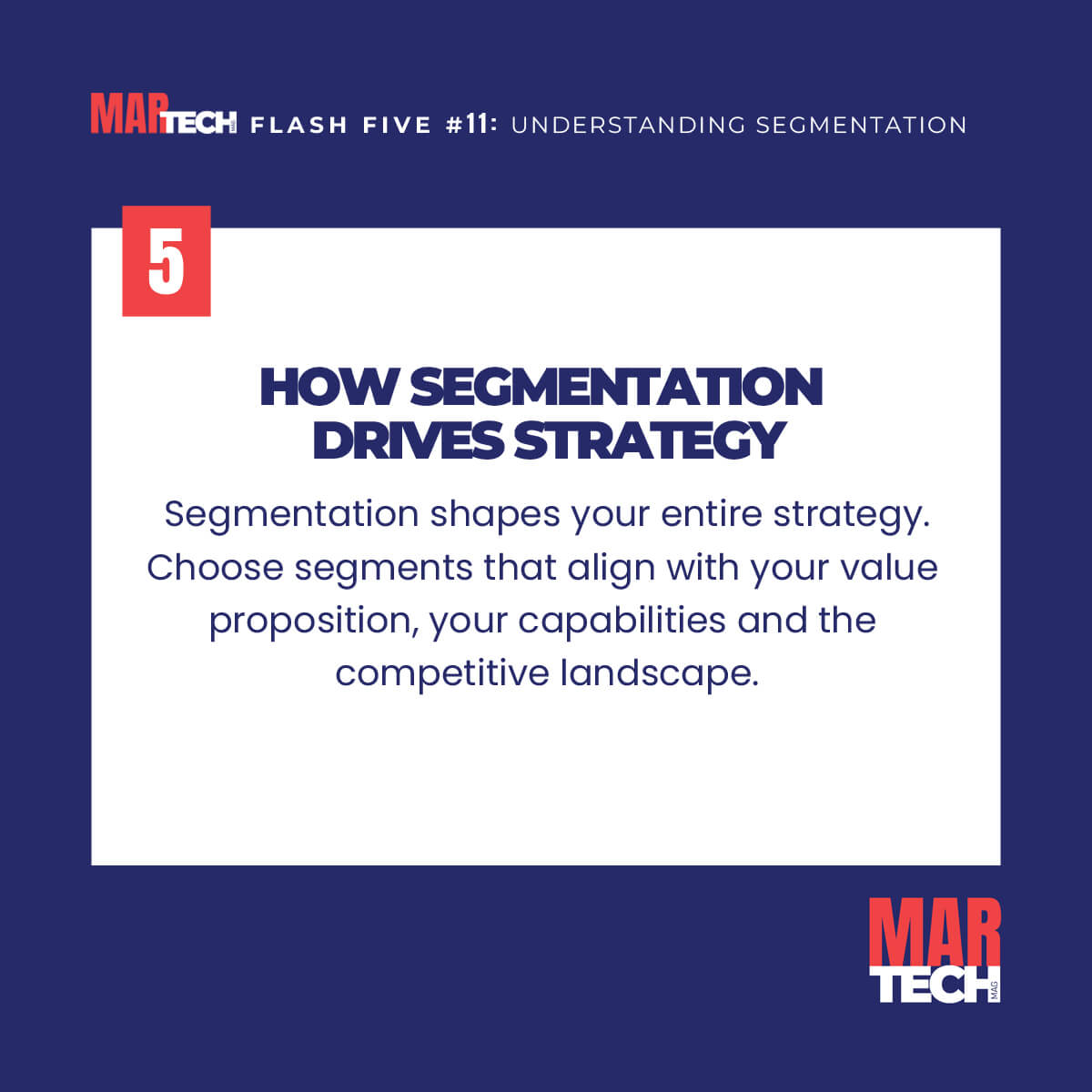 MARTECH MAG FLASH FIVE #11: UNDERSTANDING SEGMENTATION

5

HOW SEGMENTATION DRIVES STRATEGY

Segmentation shapes your entire strategy. Choose segments that align with your value proposition, your capabilities and the competitive landscape.

MAR TECH MAG